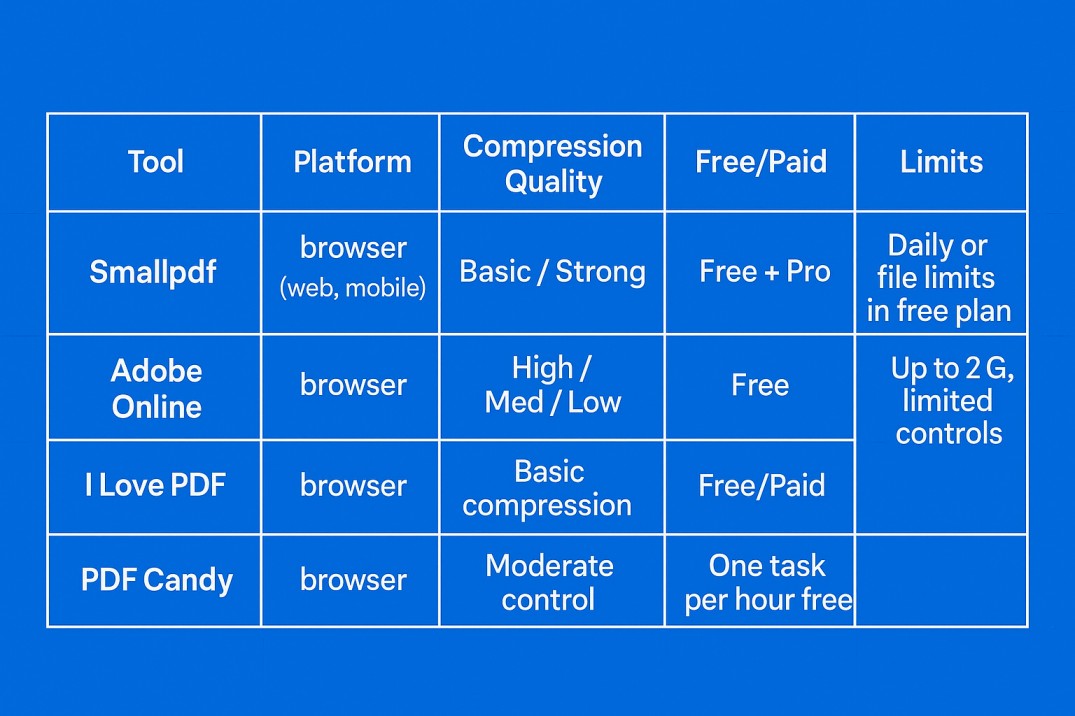 | Tool | Platform | Compression Quality | Free/Paid | Limits |
|---|---|---|---|---|
| Smallpdf | browser (web, mobile) | Basic / Strong | Free + Pro | Daily or file limits in free plan |
| Adobe Online | browser | High / Med / Low | Free | Up to 2 G, limited controls |
| I Love PDF | browser | Basic compression | Free/Paid | |
| PDF Candy | browser | Moderate control | One task per hour free | |